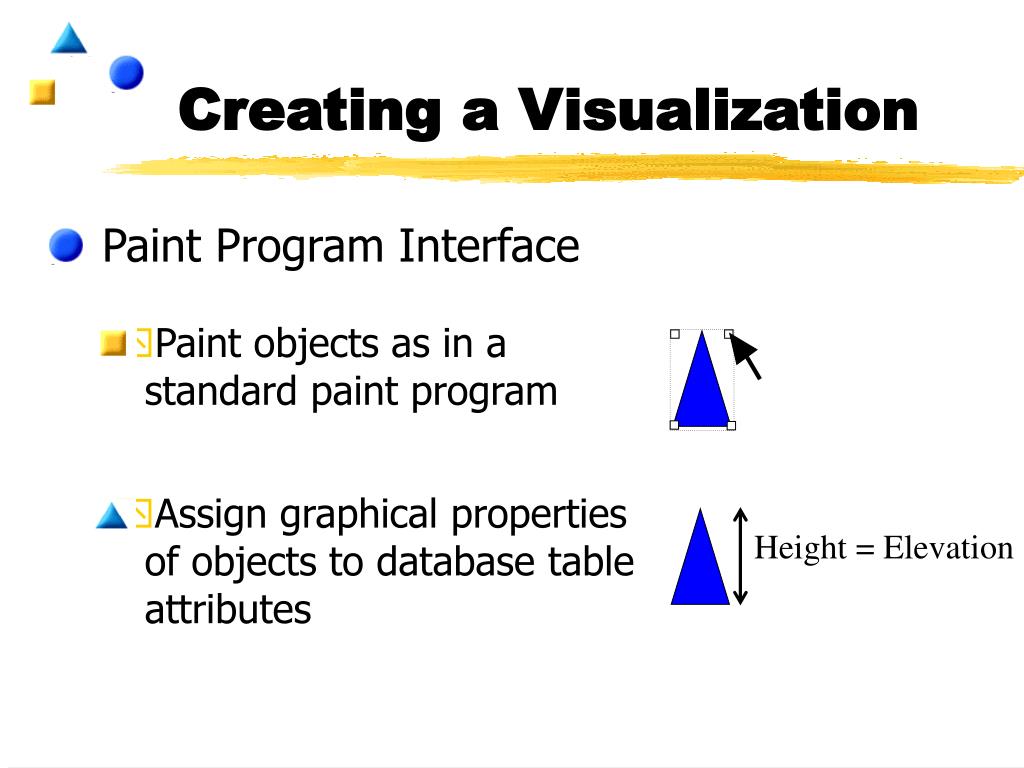 Creating a Visualization

Paint Program Interface

Paint objects as in a standard paint program

Assign graphical properties of objects to database table attributes

Height = Elevation